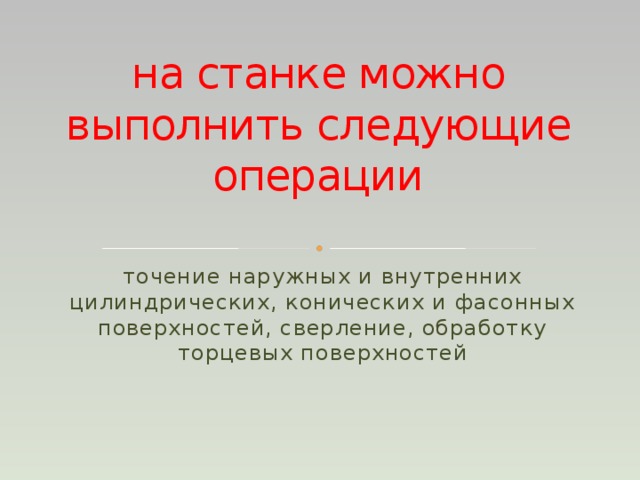 на станке можно выполнить следующие операции

точение наружных и внутренних цилиндрических, конических и фасонных поверхностей, сверление, обработку торцевых поверхностей